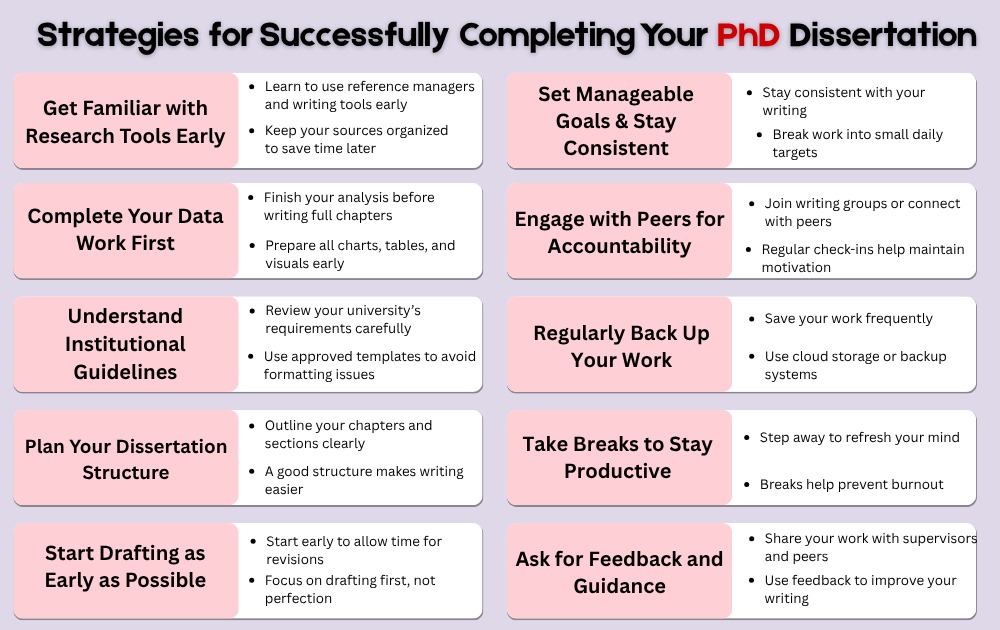 Strategies for Successfully Completing Your PhD Dissertation

Get Familiar with Research Tools Early

- Learn to use reference managers and writing tools early
- Keep your sources organized to save time later

Complete Your Data Work First

- Finish your analysis before writing full chapters
- Prepare all charts, tables, and visuals early

Understand Institutional Guidelines

- Review your university's requirements carefully
- Use approved templates to avoid formatting issues

Plan Your Dissertation Structure

- Outline your chapters and sections clearly
- A good structure makes writing easier

Start Drafting as Early as Possible

- Start early to allow time for revisions
- Focus on drafting first, not perfection

Set Manageable Goals & Stay Consistent

- Stay consistent with your writing
- Break work into small daily targets

Engage with Peers for Accountability

- Join writing groups or connect with peers
- Regular check-ins help maintain motivation

Regularly Back Up Your Work

- Save your work frequently
- Use cloud storage or backup systems

Take Breaks to Stay Productive

- Step away to refresh your mind
- Breaks help prevent burnout

Ask for Feedback and Guidance

- Share your work with supervisors and peers
- Use feedback to improve your writing